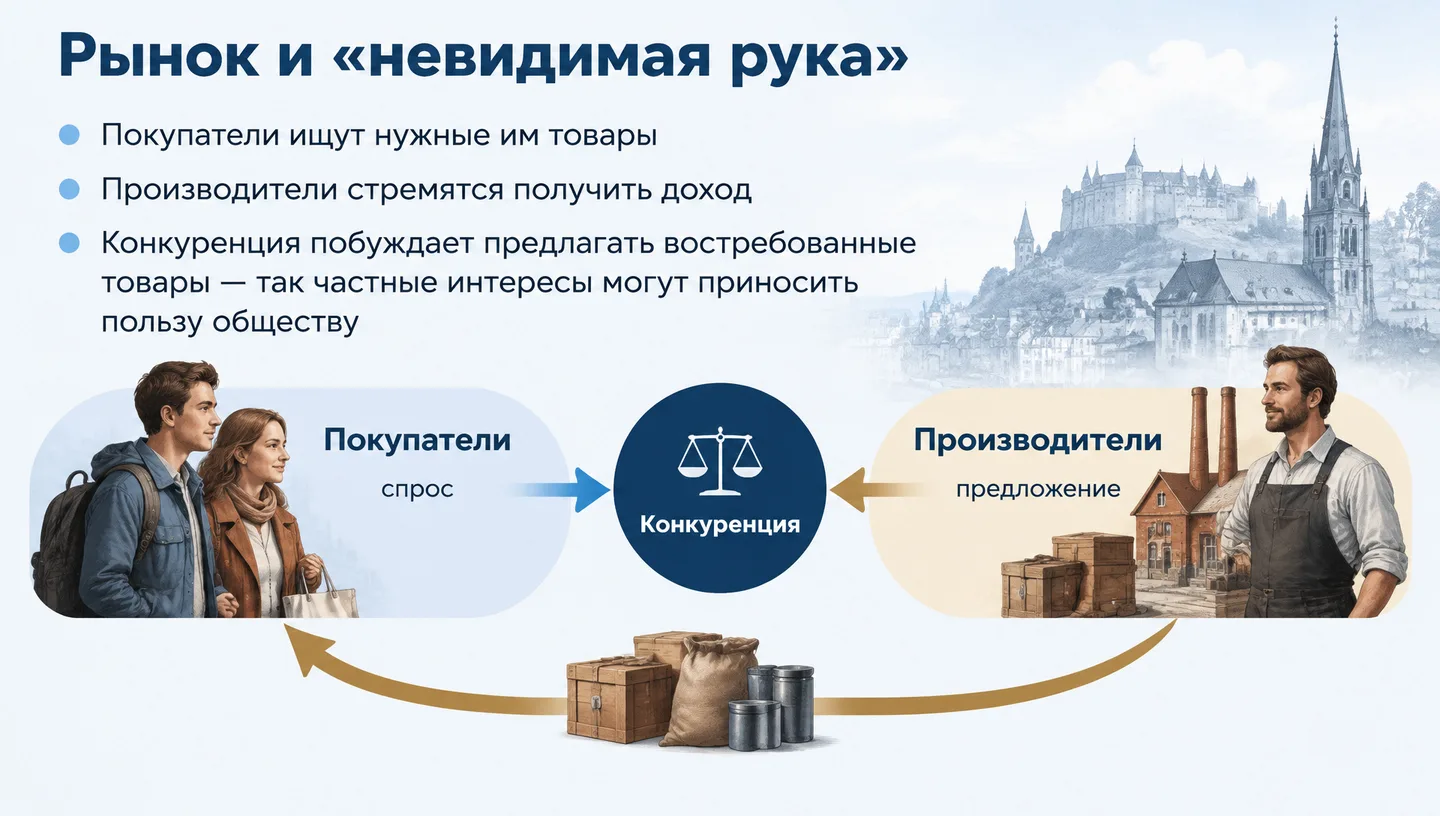 Рынок и «невидимая рука»

• Покупатели ищут нужные им товары

• Производители стремятся получить доход

• Конкуренция побуждает предлагать востребованные товары — так частные интересы могут приносить пользу обществу

Покупатели

спрос

Конкуренция

Производители

предложение